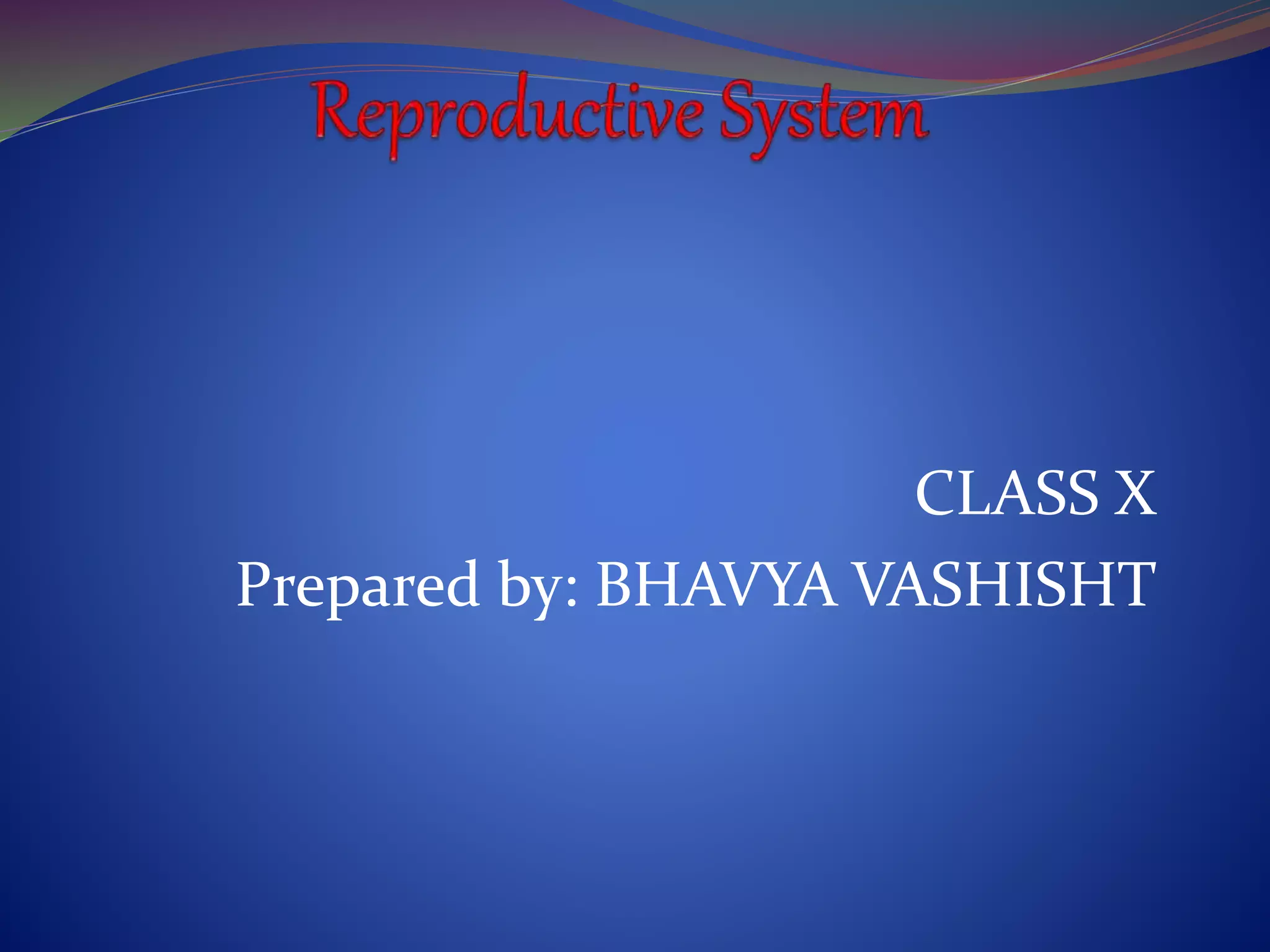 Reproductive System

CLASS X
Prepared by: BHAVYA VASHISHT